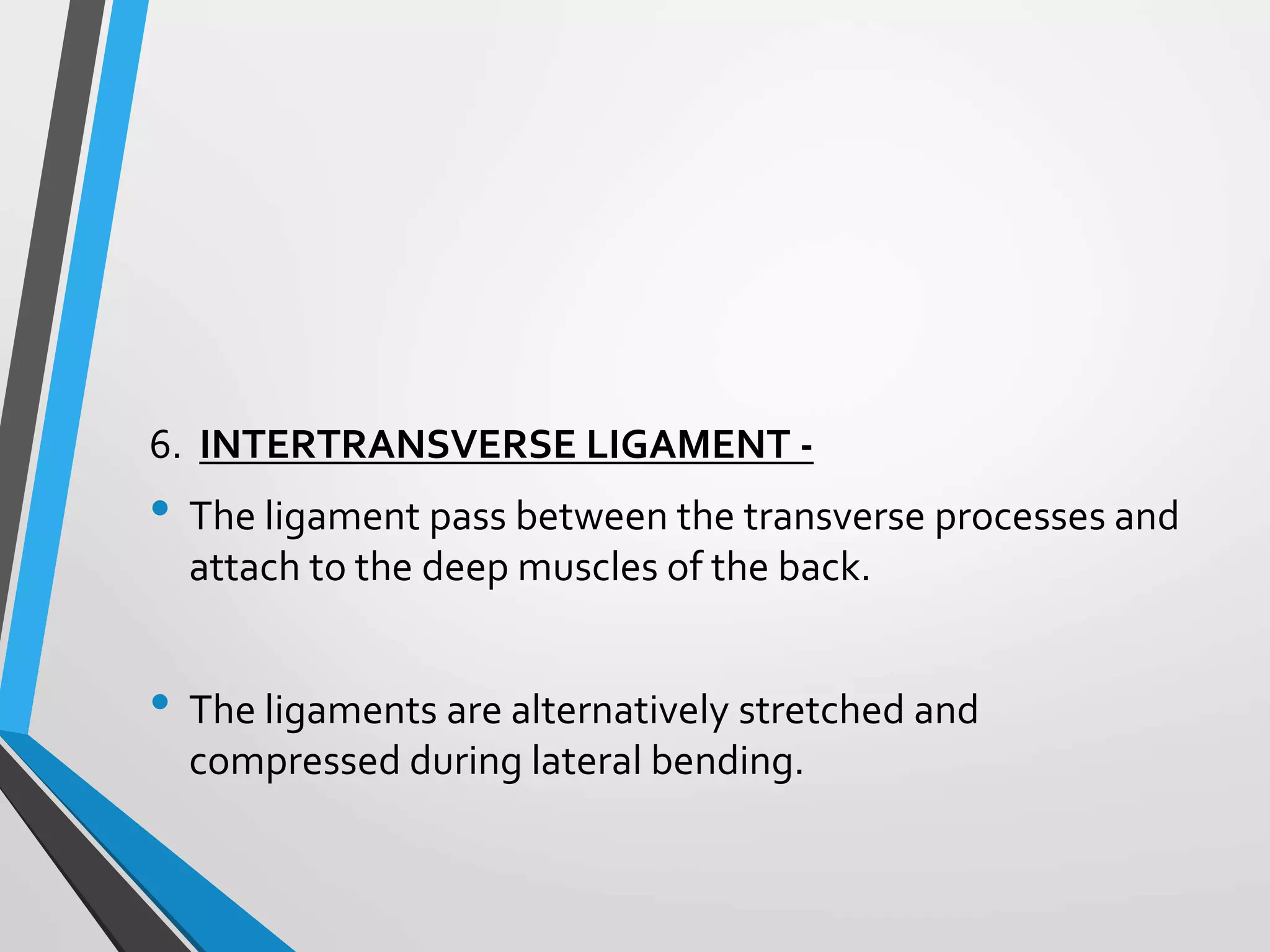 6. INTERTRANSVERSE LIGAMENT -

• The ligament pass between the transverse processes and attach to the deep muscles of the back.

• The ligaments are alternatively stretched and compressed during lateral bending.